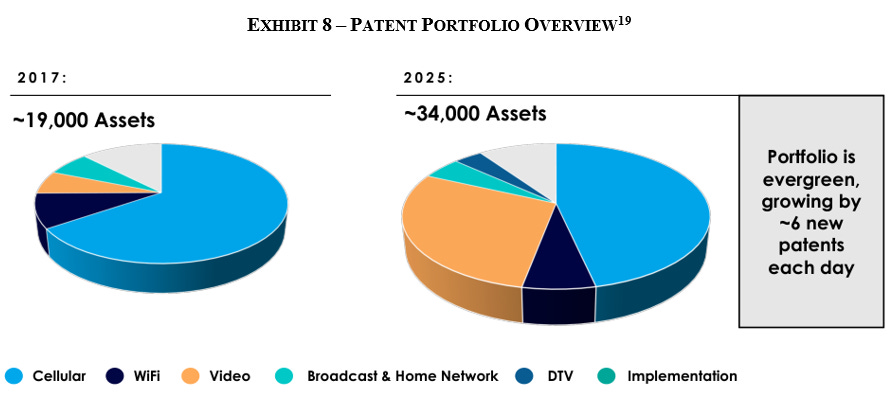 EXHIBIT 8 – PATENT PORTFOLIO OVERVIEW$^{19}$

2017:

~19,000 Assets

2025:

~34,000 Assets

Portfolio is evergreen, growing by ~6 new patents each day

Cellular WiFi Video Broadcast & Home Network DTV Implementation